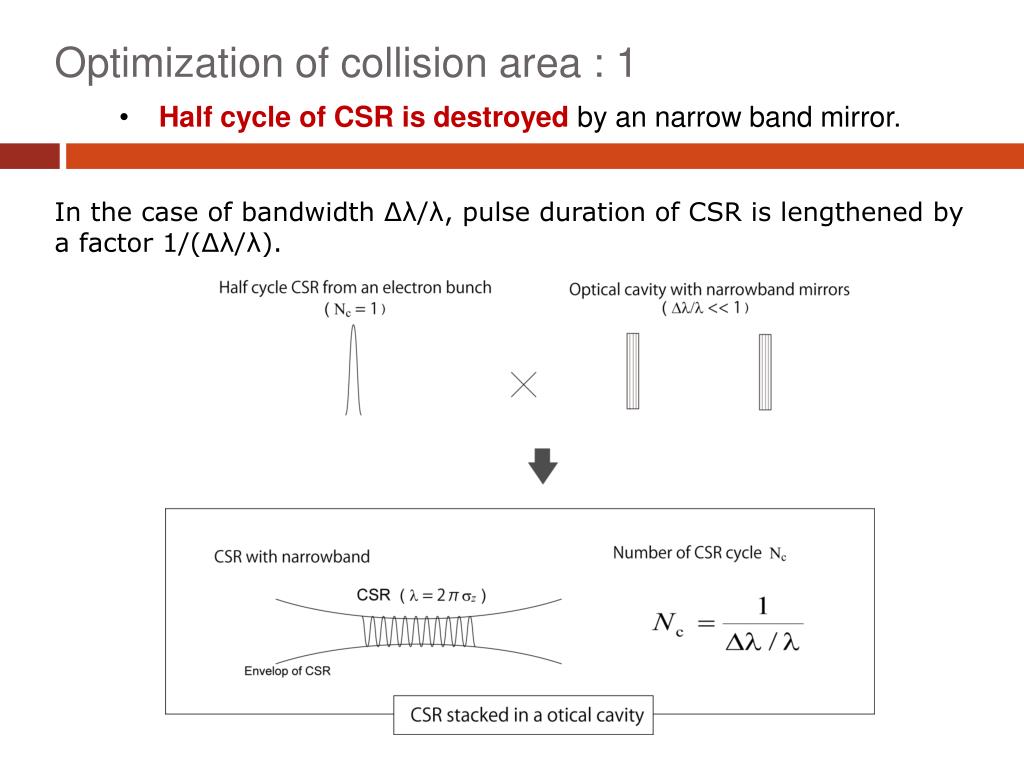 Optimization of collision area : 1

• Half cycle of CSR is destroyed by an narrow band mirror.

In the case of bandwidth Δλ/λ, pulse duration of CSR is lengthened by a factor 1/(Δλ/λ).

Half cycle CSR from an electron bunch ( $N_c = 1$ )

Optical cavity with narrowband mirrors ( $\Delta\lambda/\lambda << 1$ )

CSR with narrowband

CSR ( $\lambda = 2\pi\sigma_z$ )

Envelop of CSR

Number of CSR cycle $N_c$

$N_c = \frac{1}{\Delta\lambda / \lambda}$

CSR stacked in a otical cavity